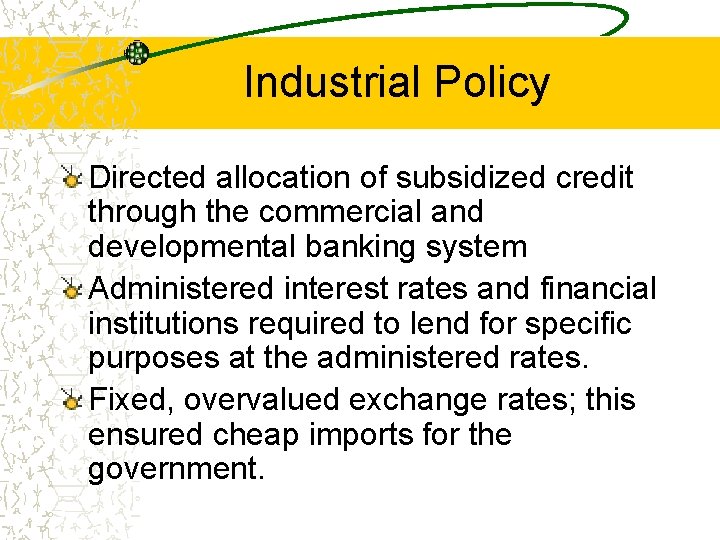 Industrial Policy

Directed allocation of subsidized credit through the commercial and developmental banking system

Administered interest rates and financial institutions required to lend for specific purposes at the administered rates.

Fixed, overvalued exchange rates; this ensured cheap imports for the government.